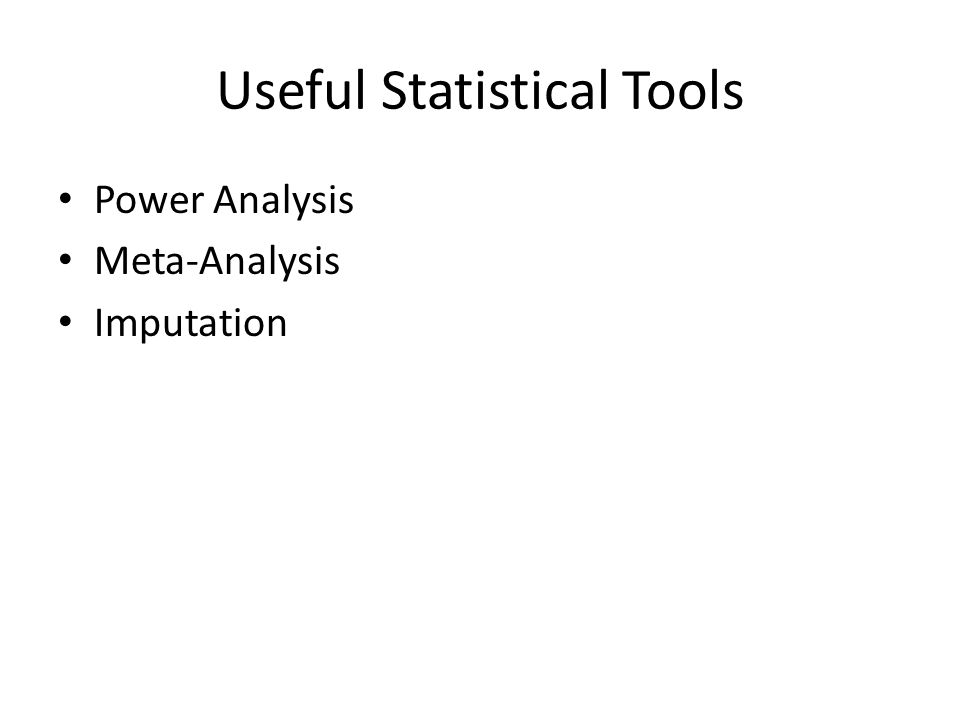 Useful Statistical Tools

• Power Analysis
• Meta-Analysis
• Imputation